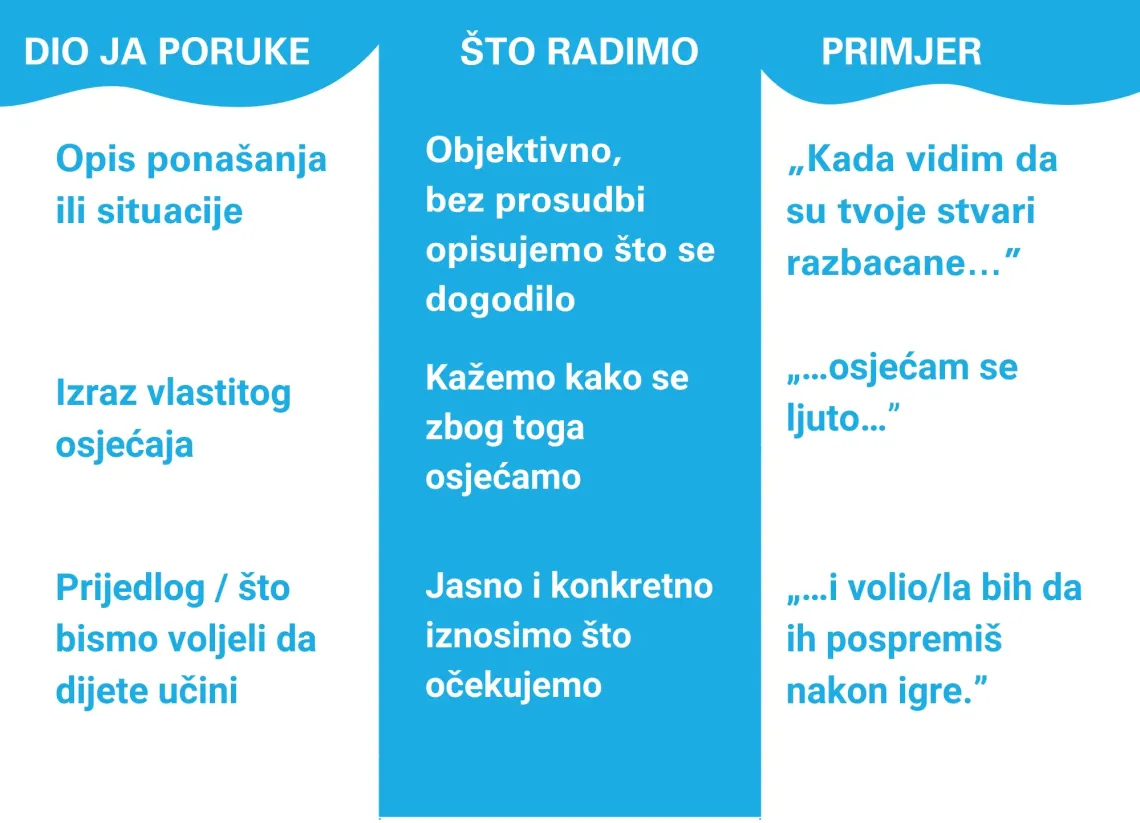 | DIO JA PORUKE | ŠTO RADIMO | PRIMJER |
|---|---|---|
| Opis ponašanja ili situacije | Objektivno, bez prosudbi opisujemo što se dogodilo | „Kada vidim da su tvoje stvari razbacane…” |
| Izraz vlastitog osjećaja | Kažemo kako se zbog toga osjećamo | „…osjećam se ljuto…” |
| Prijedlog / što bismo voljeli da dijete učini | Jasno i konkretno iznosimo što očekujemo | „…i volio/la bih da ih pospremiš nakon igre.” |